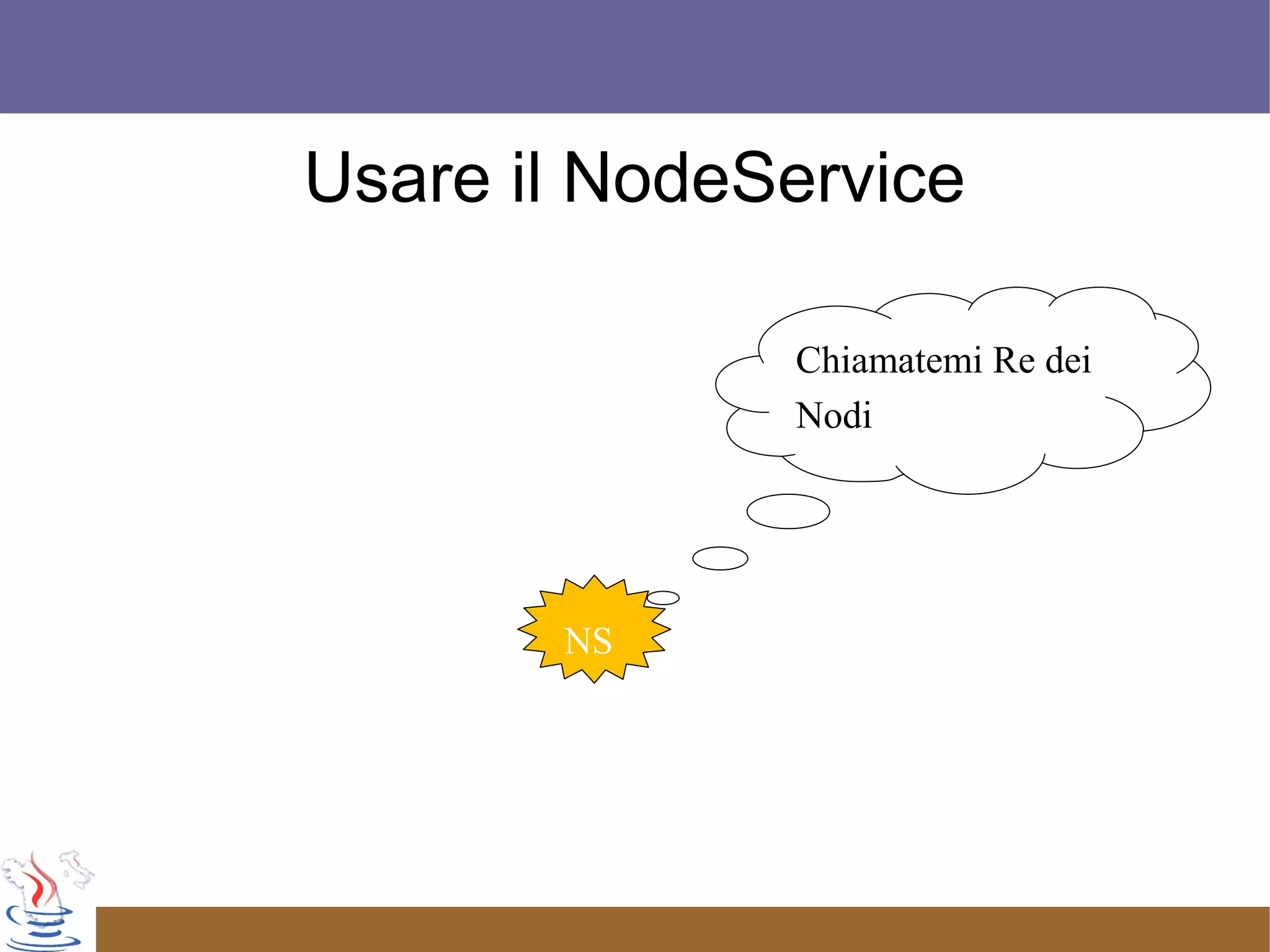 Usare il NodeService

Chiamatemi Re dei Nodi

NS